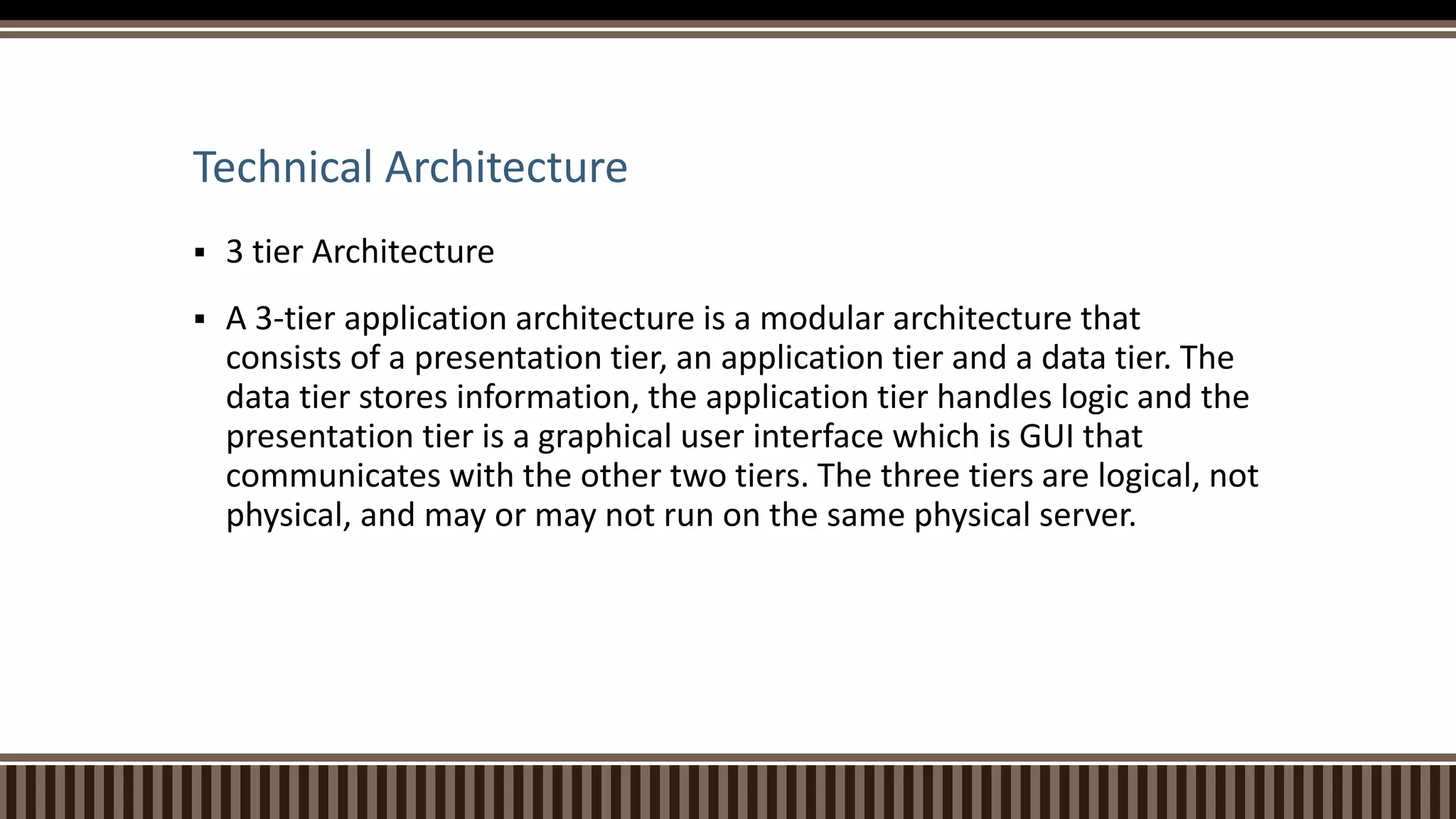 Technical Architecture

▪ 3 tier Architecture

▪ A 3-tier application architecture is a modular architecture that consists of a presentation tier, an application tier and a data tier. The data tier stores information, the application tier handles logic and the presentation tier is a graphical user interface which is GUI that communicates with the other two tiers. The three tiers are logical, not physical, and may or may not run on the same physical server.